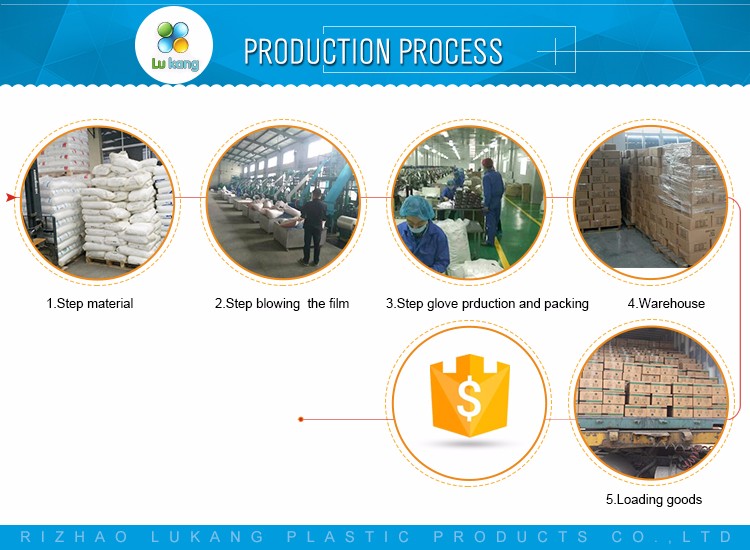 Lu kang

PRODUCTION PROCESS

1.Step material

2.Step blowing the film

3.Step glove prduction and packing

4.Warehouse

$

5.Loading goods

RIZHAO LUKANG PLASTIC PRODUCTS CO.,LTD